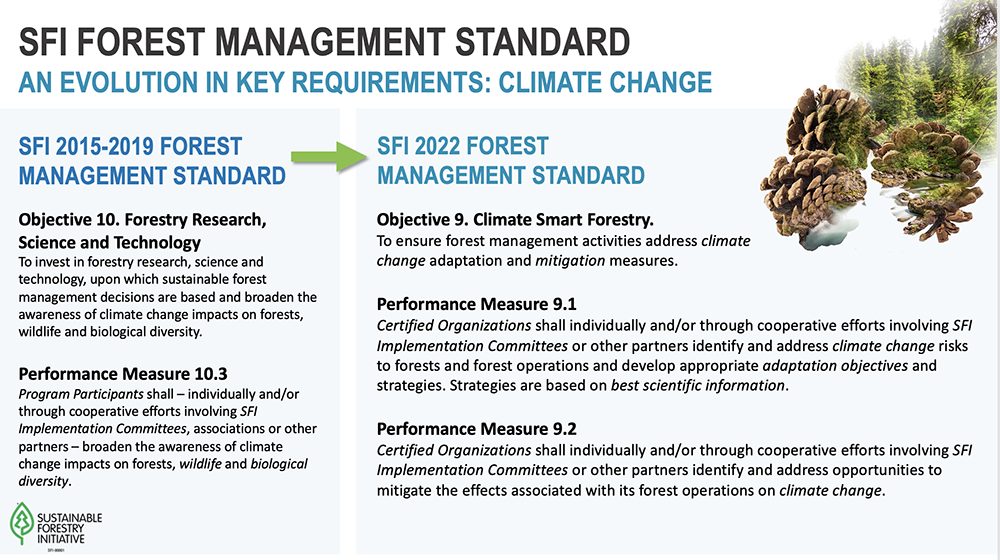 SFI FOREST MANAGEMENT STANDARD
AN EVOLUTION IN KEY REQUIREMENTS: CLIMATE CHANGE

SFI 2015-2019 FOREST MANAGEMENT STANDARD

Objective 10. Forestry Research, Science and Technology
To invest in forestry research, science and technology, upon which sustainable forest management decisions are based and broaden the awareness of climate change impacts on forests, wildlife and biological diversity.

Performance Measure 10.3
Program Participants shall – individually and/or through cooperative efforts involving SFI Implementation Committees, associations or other partners – broaden the awareness of climate change impacts on forests, wildlife and biological diversity.

SUSTAINABLE FORESTRY INITIATIVE
SFI-00001

SFI 2022 FOREST MANAGEMENT STANDARD

Objective 9. Climate Smart Forestry.
To ensure forest management activities address climate change adaptation and mitigation measures.

Performance Measure 9.1
Certified Organizations shall individually and/or through cooperative efforts involving SFI Implementation Committees or other partners identify and address climate change risks to forests and forest operations and develop appropriate adaptation objectives and strategies. Strategies are based on best scientific information.

Performance Measure 9.2
Certified Organizations shall individually and/or through cooperative efforts involving SFI Implementation Committees or other partners identify and address opportunities to mitigate the effects associated with its forest operations on climate change.